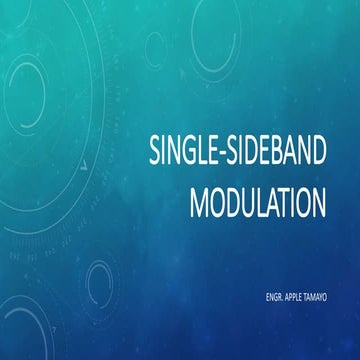 SINGLE-SIDEBAND MODULATION

ENGR. APPLE TAMAYO